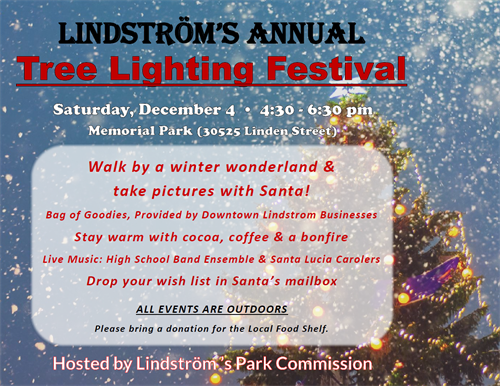 LINDSTRÖM'S ANNUAL
Tree Lighting Festival

Saturday, December 4 • 4:30 - 6:30 pm
Memorial Park (30525 Linden Street)

Walk by a winter wonderland & take pictures with Santa!

Bag of Goodies, Provided by Downtown Lindstrom Businesses

Stay warm with cocoa, coffee & a bonfire

Live Music: High School Band Ensemble & Santa Lucia Carolers

Drop your wish list in Santa's mailbox

ALL EVENTS ARE OUTDOORS

Please bring a donation for the Local Food Shelf.

Hosted by Lindström's Park Commission